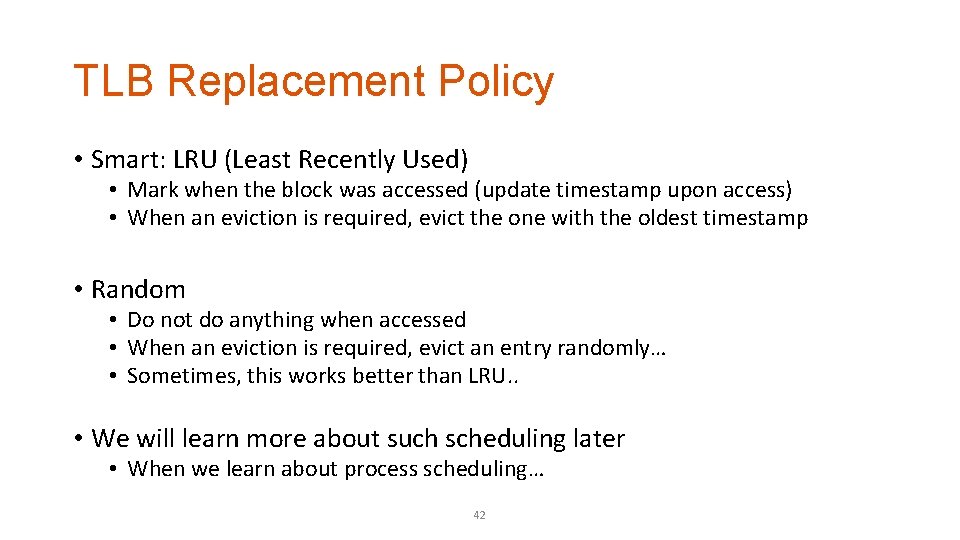 TLB Replacement Policy

• Smart: LRU (Least Recently Used)
  • Mark when the block was accessed (update timestamp upon access)
  • When an eviction is required, evict the one with the oldest timestamp

• Random
  • Do not do anything when accessed
  • When an eviction is required, evict an entry randomly…
  • Sometimes, this works better than LRU..

• We will learn more about such scheduling later
  • When we learn about process scheduling…

42